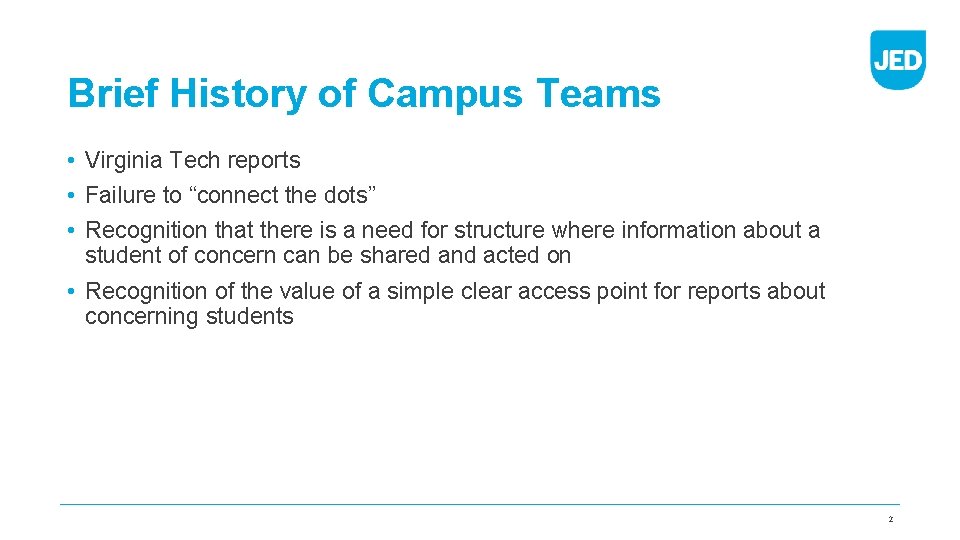 JED

Brief History of Campus Teams

• Virginia Tech reports
• Failure to “connect the dots”
• Recognition that there is a need for structure where information about a student of concern can be shared and acted on
• Recognition of the value of a simple clear access point for reports about concerning students

2